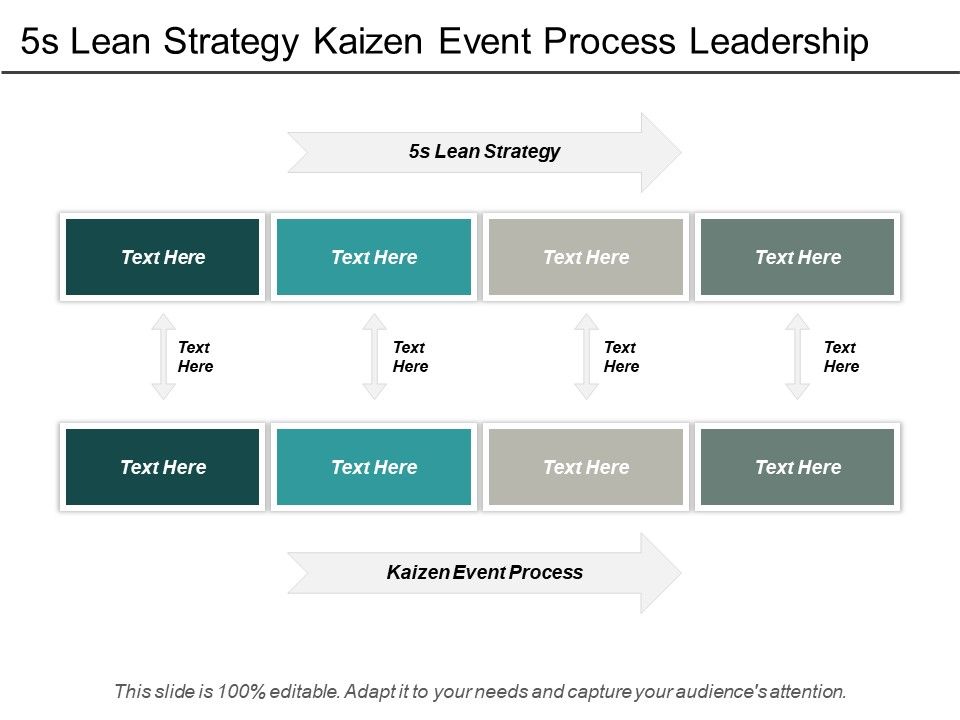 5s Lean Strategy Kaizen Event Process Leadership

5s Lean Strategy

Text Here

Text Here

Text Here

Text Here

Text Here

Text Here

Text Here

Text Here

Text Here

Text Here

Text Here

Text Here

Kaizen Event Process

This slide is 100% editable. Adapt it to your needs and capture your audience's attention.